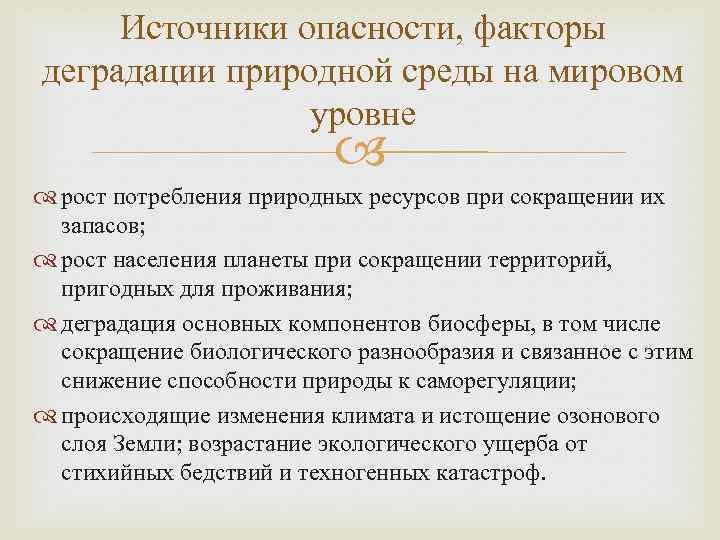 Источники опасности, факторы деградации природной среды на мировом уровне

рост потребления природных ресурсов при сокращении их запасов;

рост населения планеты при сокращении территорий, пригодных для проживания;

деградация основных компонентов биосферы, в том числе сокращение биологического разнообразия и связанное с этим снижение способности природы к саморегуляции;

происходящие изменения климата и истощение озонового слоя Земли; возрастание экологического ущерба от стихийных бедствий и техногенных катастроф.